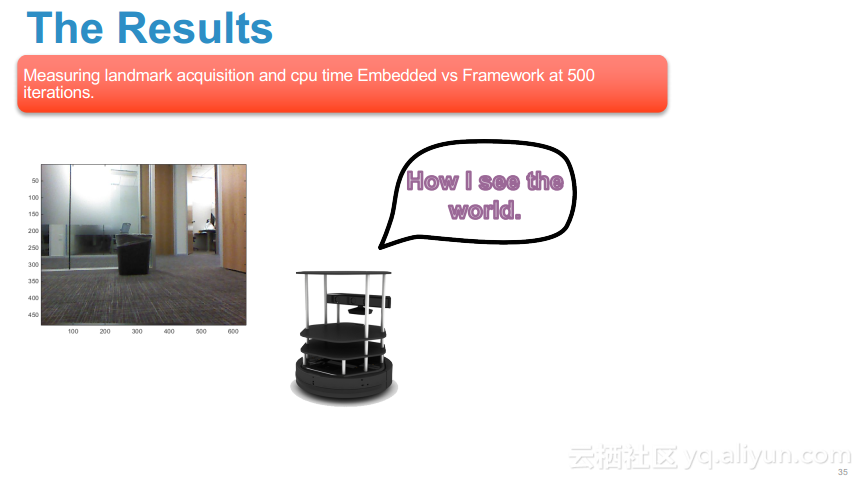 The Results

Measuring landmark acquisition and cpu time Embedded vs Framework at 500 iterations.

50
100
150
200
250
300
350
400
450

100 200 300 400 500 600

How I see the world.

云栖社区 yq.aliyun.com

35